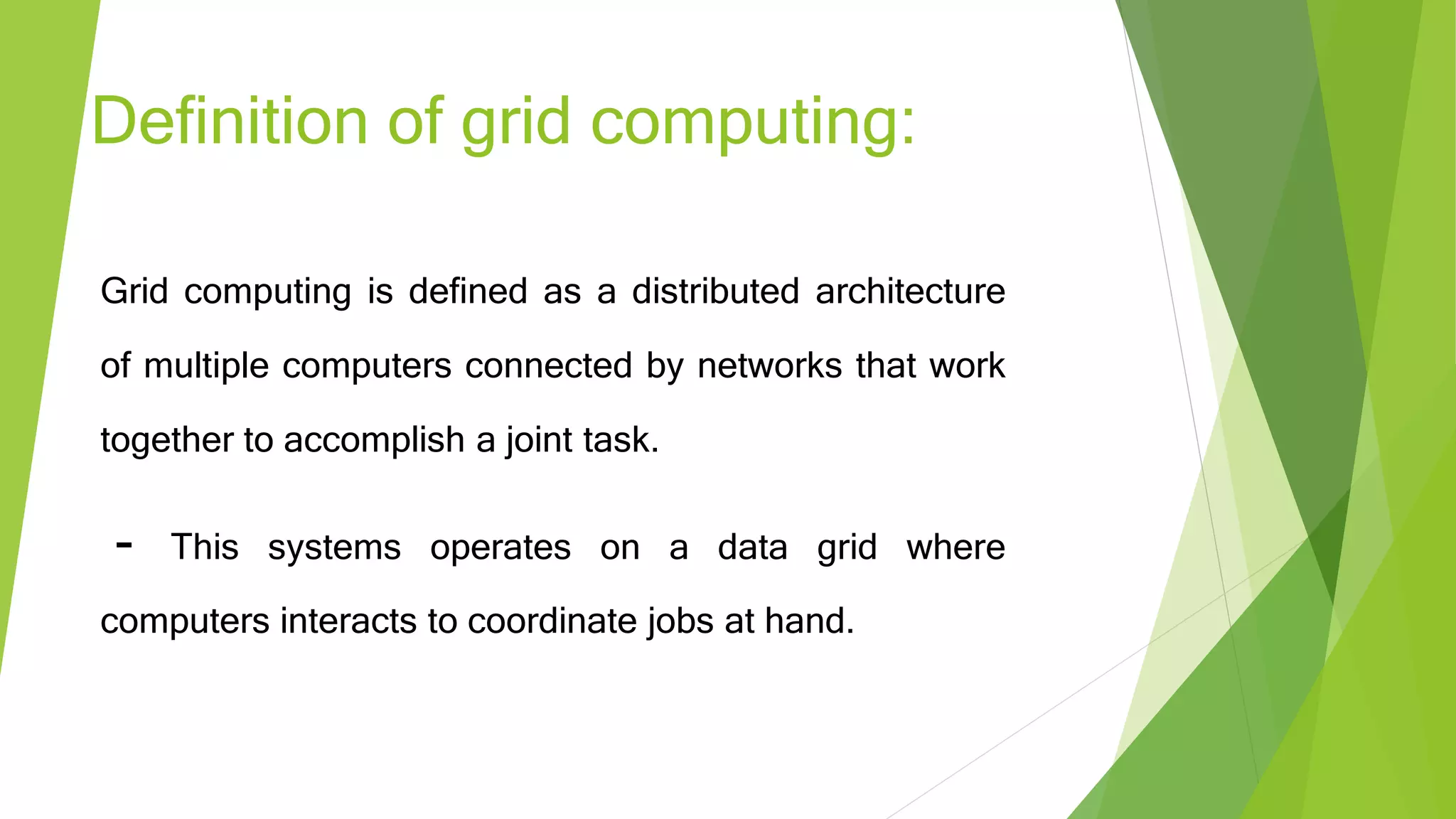 Definition of grid computing:

Grid computing is defined as a distributed architecture of multiple computers connected by networks that work together to accomplish a joint task.

- This systems operates on a data grid where computers interacts to coordinate jobs at hand.